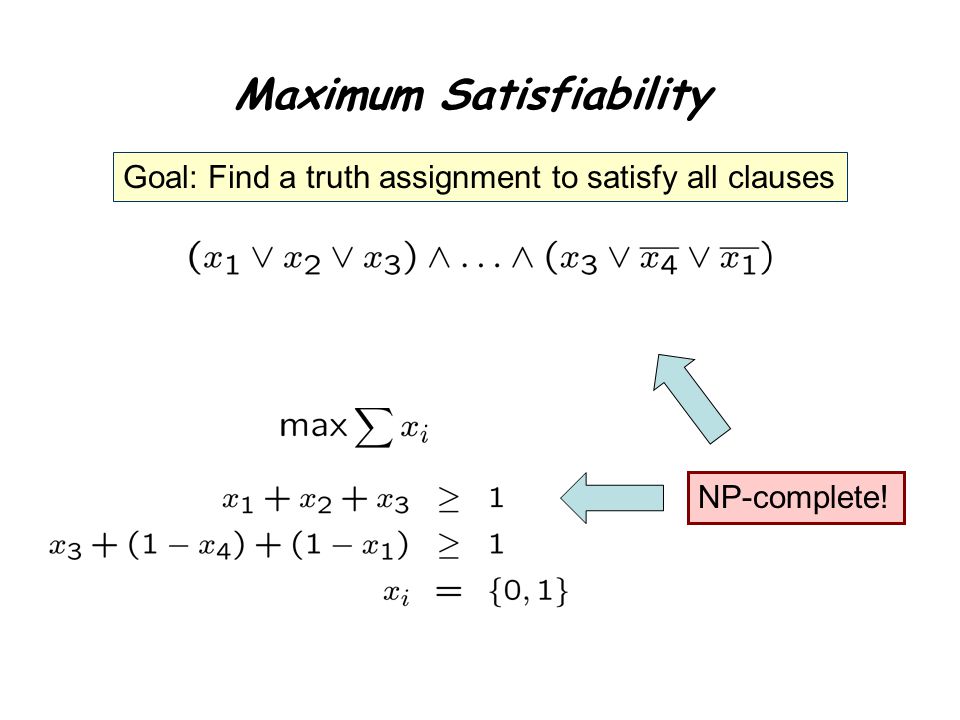 Maximum Satisfiability

Goal: Find a truth assignment to satisfy all clauses

$(x_1 \vee x_2 \vee x_3) \wedge \ldots \wedge (x_3 \vee \overline{x_4} \vee \overline{x_1})$

$\max \sum x_i$

$x_1 + x_2 + x_3 \geq 1$

$x_3 + (1 - x_4) + (1 - x_1) \geq 1$

$x_i = \{0, 1\}$

NP-complete!